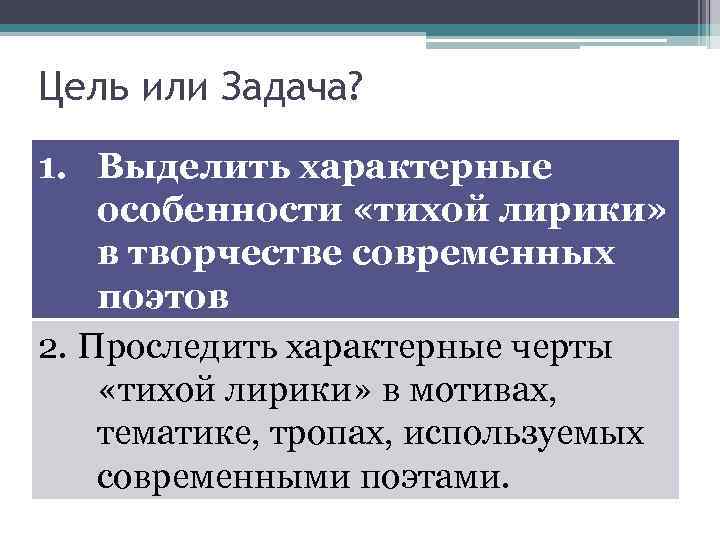 Цель или Задача?

1. Выделить характерные особенности «тихой лирики» в творчестве современных поэтов

2. Проследить характерные черты «тихой лирики» в мотивах, тематике, тропах, используемых современными поэтами.